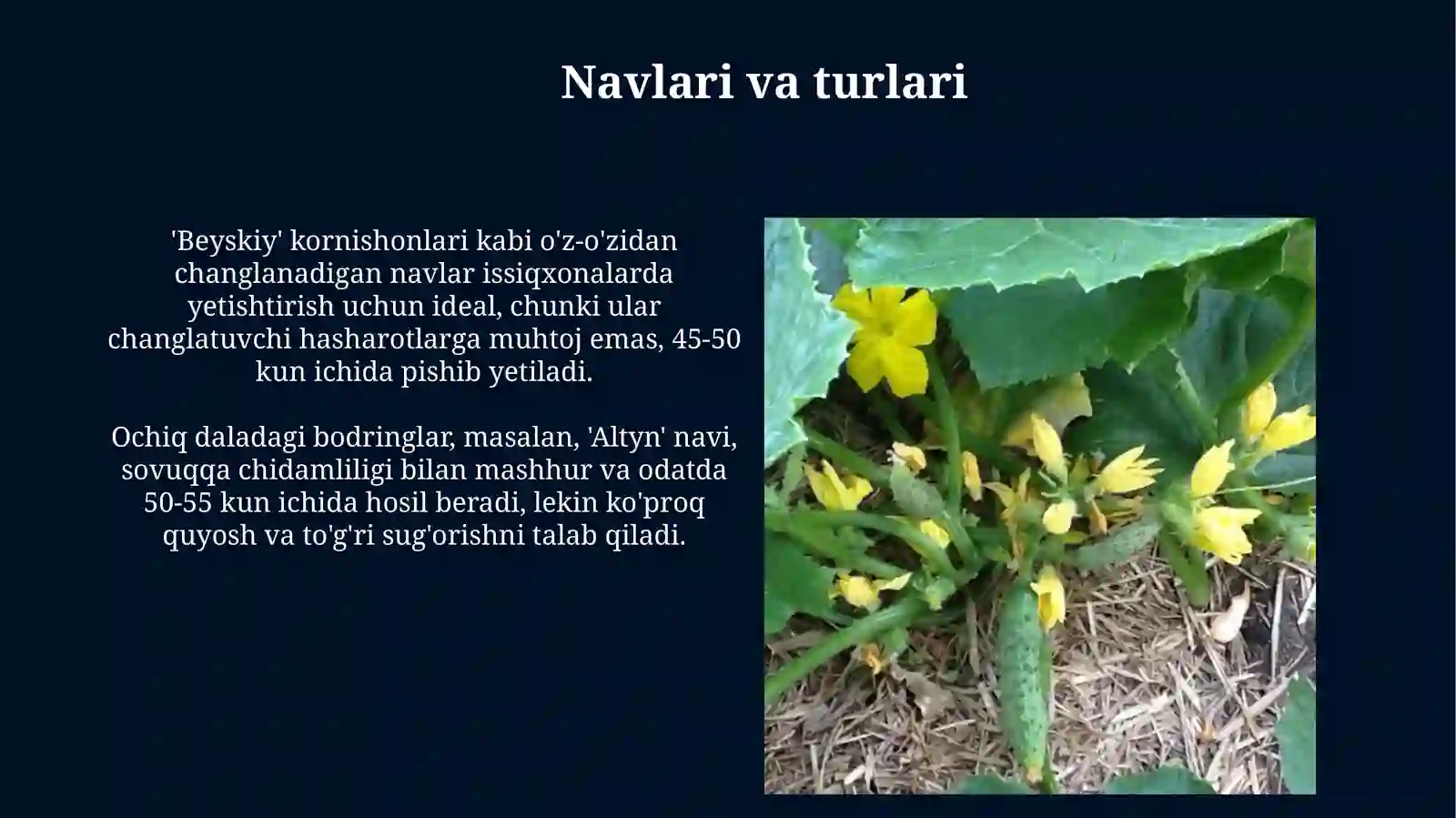 Navlari va turlari

'Beyskiy' kornishonlari kabi o'z-o'zidan changlanadigan navlar issiqxonalarda yetishtirish uchun ideal, chunki ular changlatuvchi hasharotlarga muhtoj emas, 45-50 kun ichida pishib yetiladi.

Ochiq daladagi bodringlar, masalan, 'Altyn' navi, sovuqqa chidamliligi bilan mashhur va odatda 50-55 kun ichida hosil beradi, lekin ko'proq quyosh va to'g'ri sug'orishni talab qiladi.